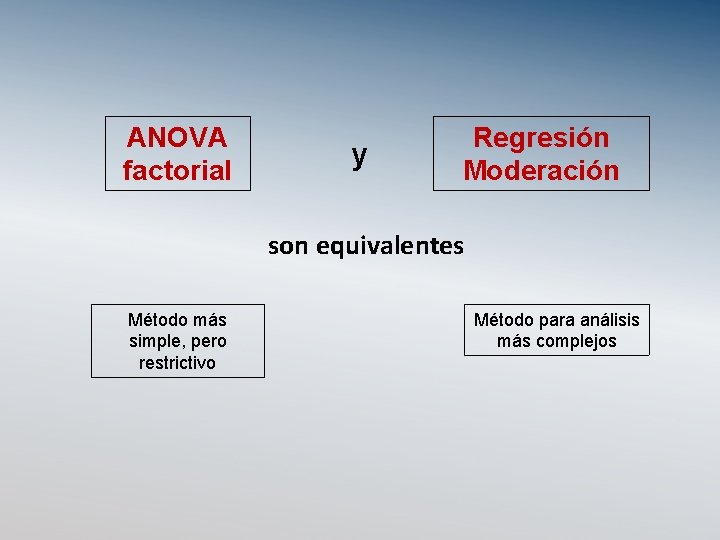 ANOVA factorial

y

Regresión Moderación

son equivalentes

Método más simple, pero restrictivo

Método para análisis más complejos